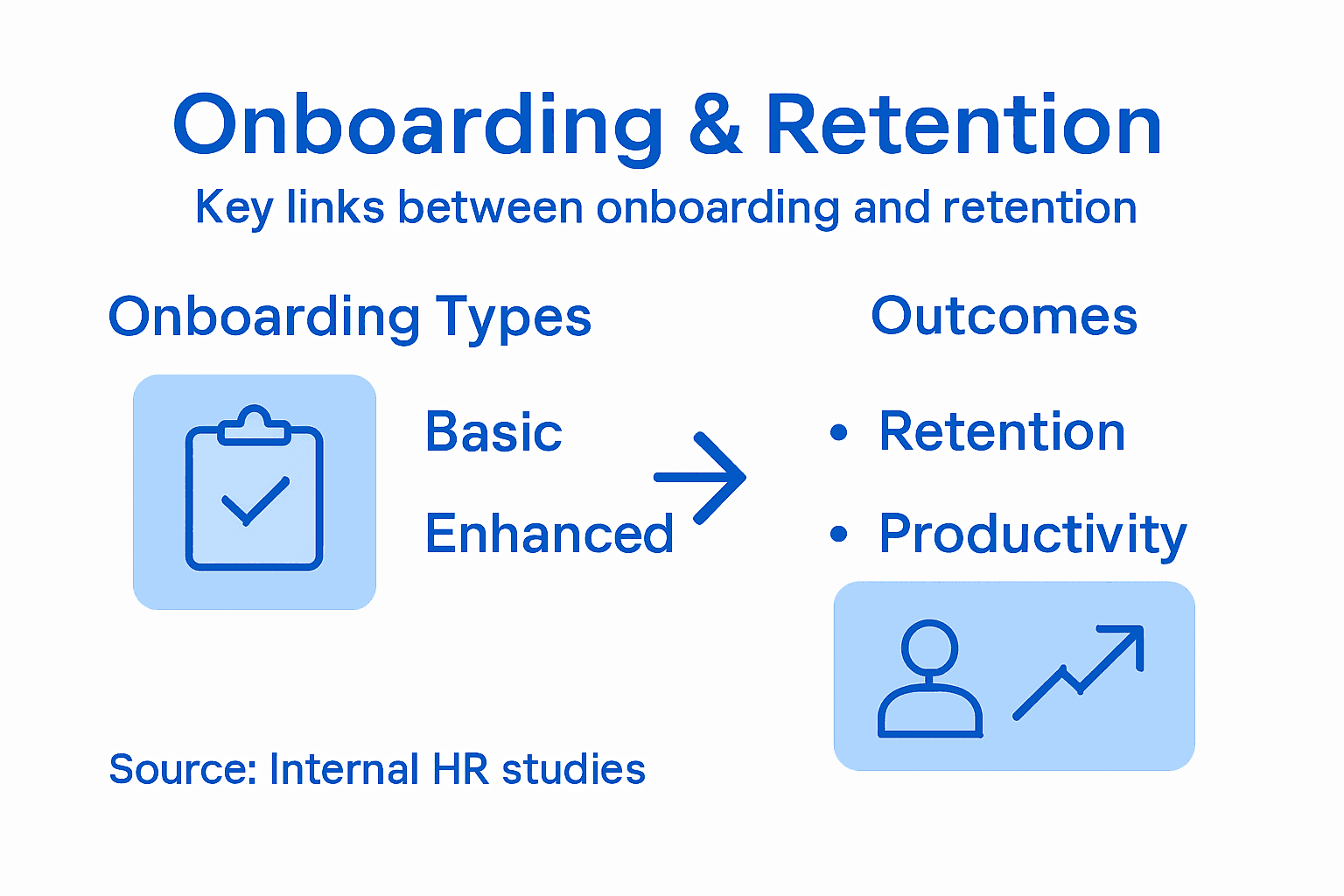 Onboarding & Retention
Key links between onboarding and retention

Onboarding Types

Basic

Enhanced

Outcomes

• Retention
• Productivity

Source: Internal HR studies